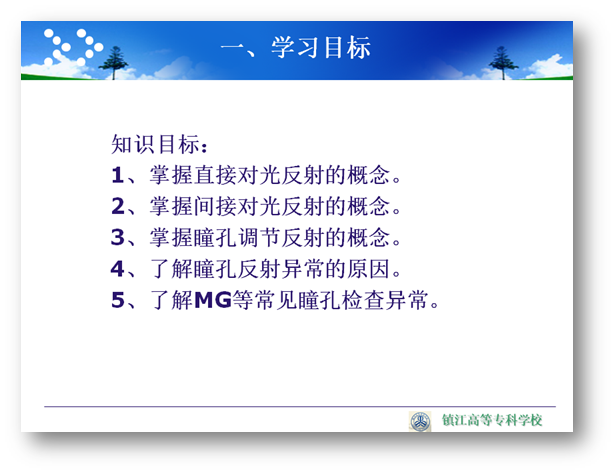 一、学习目标

知识目标：
1、掌握直接对光反射的概念。
2、掌握间接对光反射的概念。
3、掌握瞳孔调节反射的概念。
4、了解瞳孔反射异常的原因。
5、了解MG等常见瞳孔检查异常。

镇江高等专科学校